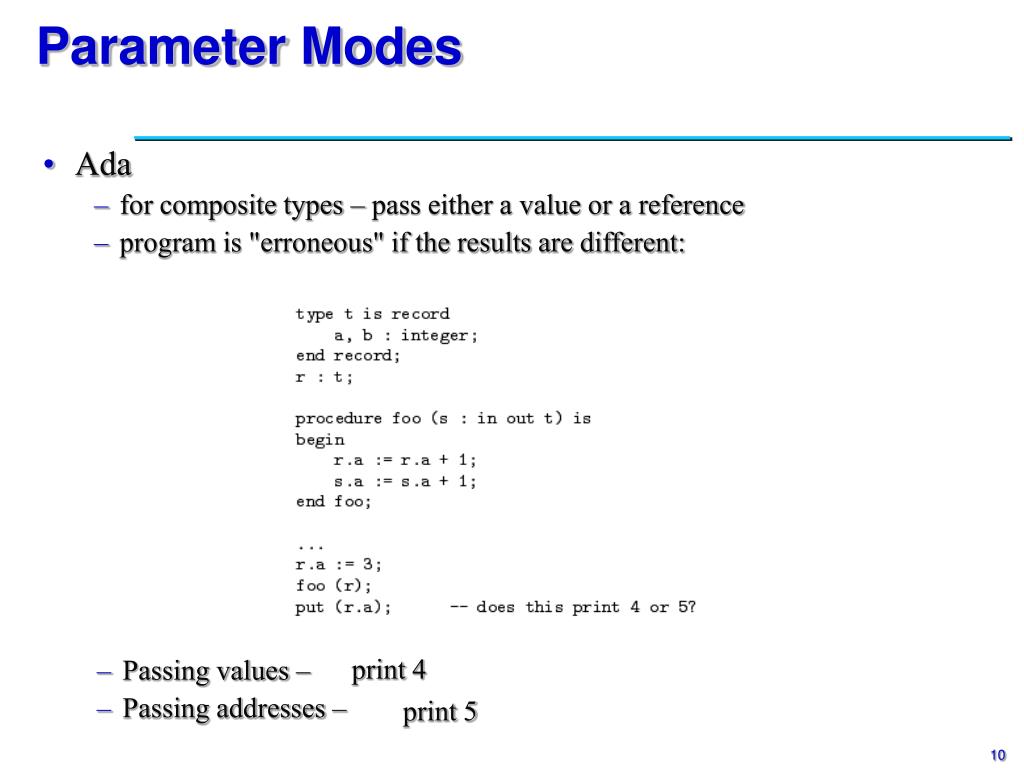 Parameter Modes

• Ada
– for composite types – pass either a value or a reference
– program is "erroneous" if the results are different:

type t is record
    a, b : integer;
end record;
r : t;

procedure foo (s : in out t) is
begin
    r.a := r.a + 1;
    s.a := s.a + 1;
end foo;

...
r.a := 3;
foo (r);
put (r.a);      -- does this print 4 or 5?

– Passing values – print 4
– Passing addresses – print 5

10